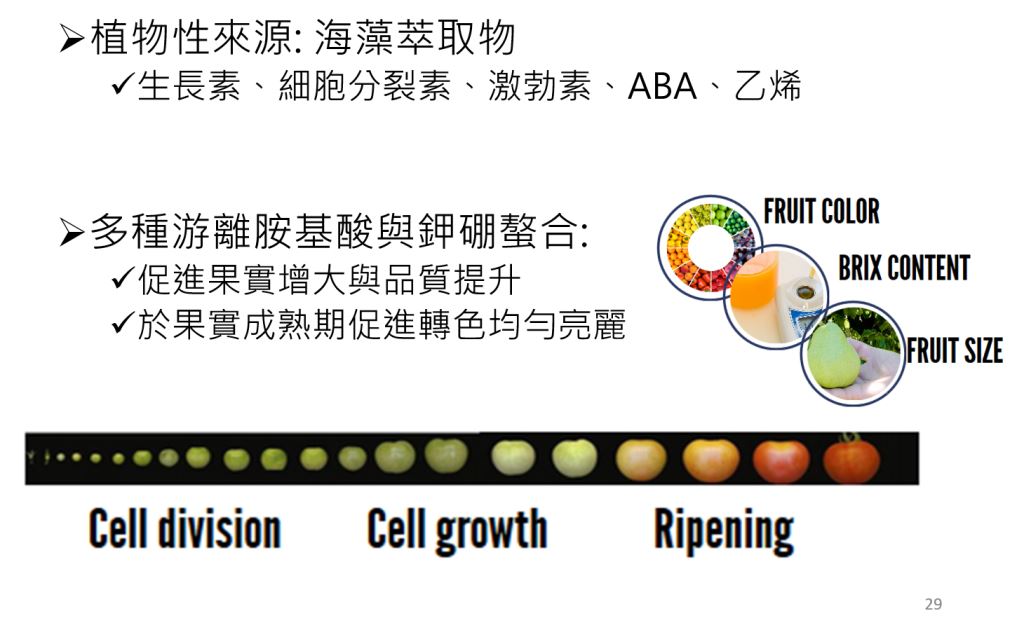 ➢植物性來源: 海藻萃取物
✓生長素、細胞分裂素、激勃素、ABA、乙烯

➢多種游離胺基酸與鉀硼螯合:
✓促進果實增大與品質提升
✓於果實成熟期促進轉色均勻亮麗

FRUIT COLOR
BRIX CONTENT
FRUIT SIZE

Cell division
Cell growth
Ripening

29